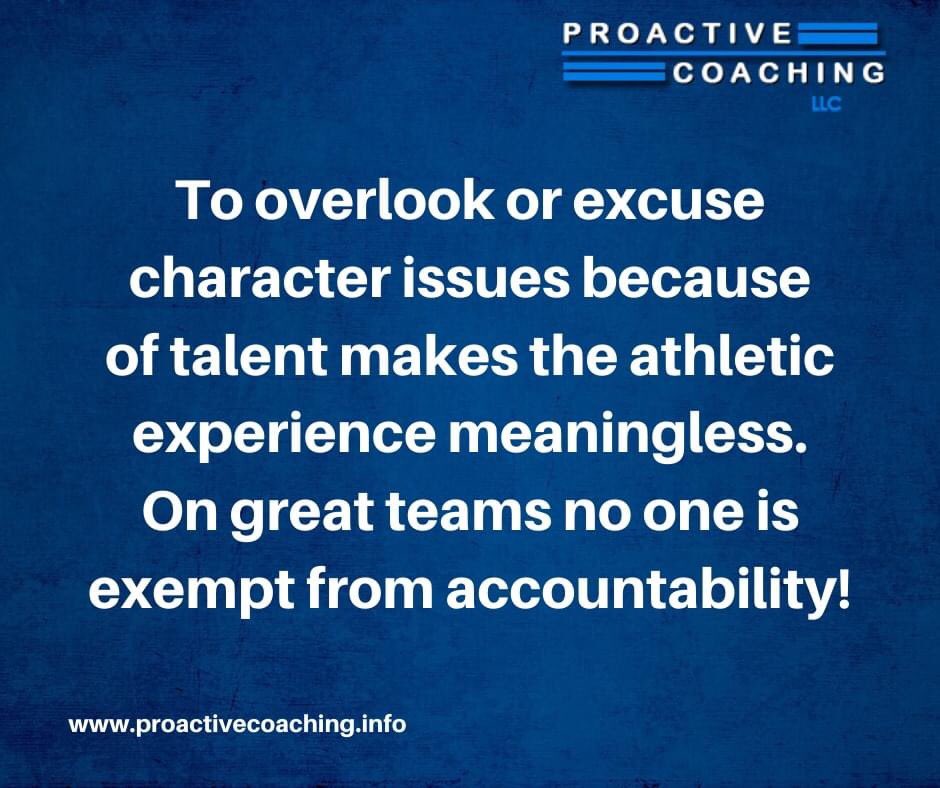 PROACTIVE
COACHING
LLC

To overlook or excuse character issues because of talent makes the athletic experience meaningless. On great teams no one is exempt from accountability!

www.proactivecoaching.info